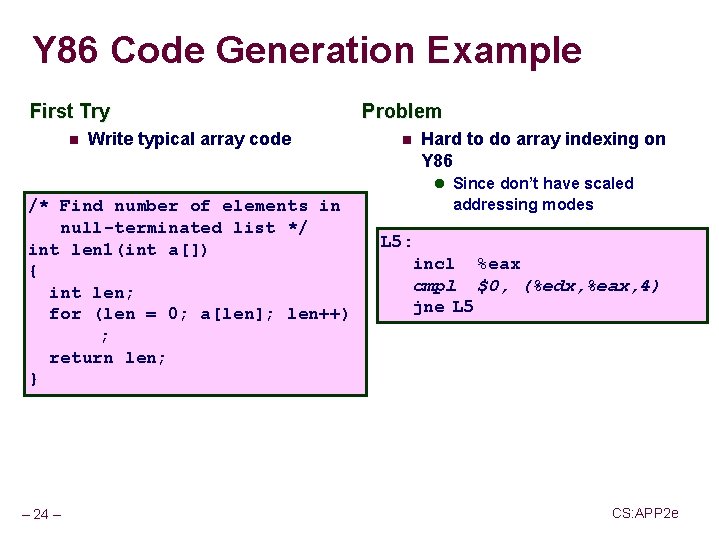 Y86 Code Generation Example

First Try

Write typical array code

/* Find number of elements in
   null-terminated list */
int len1(int a[])
{
  int len;
  for (len = 0; a[len]; len++)
       ;
  return len;
}

Problem

Hard to do array indexing on Y86

Since don't have scaled addressing modes

L5:
    incl  %eax
    cmpl  $0, (%edx,%eax,4)
    jne L5

– 24 –

CS:APP2e